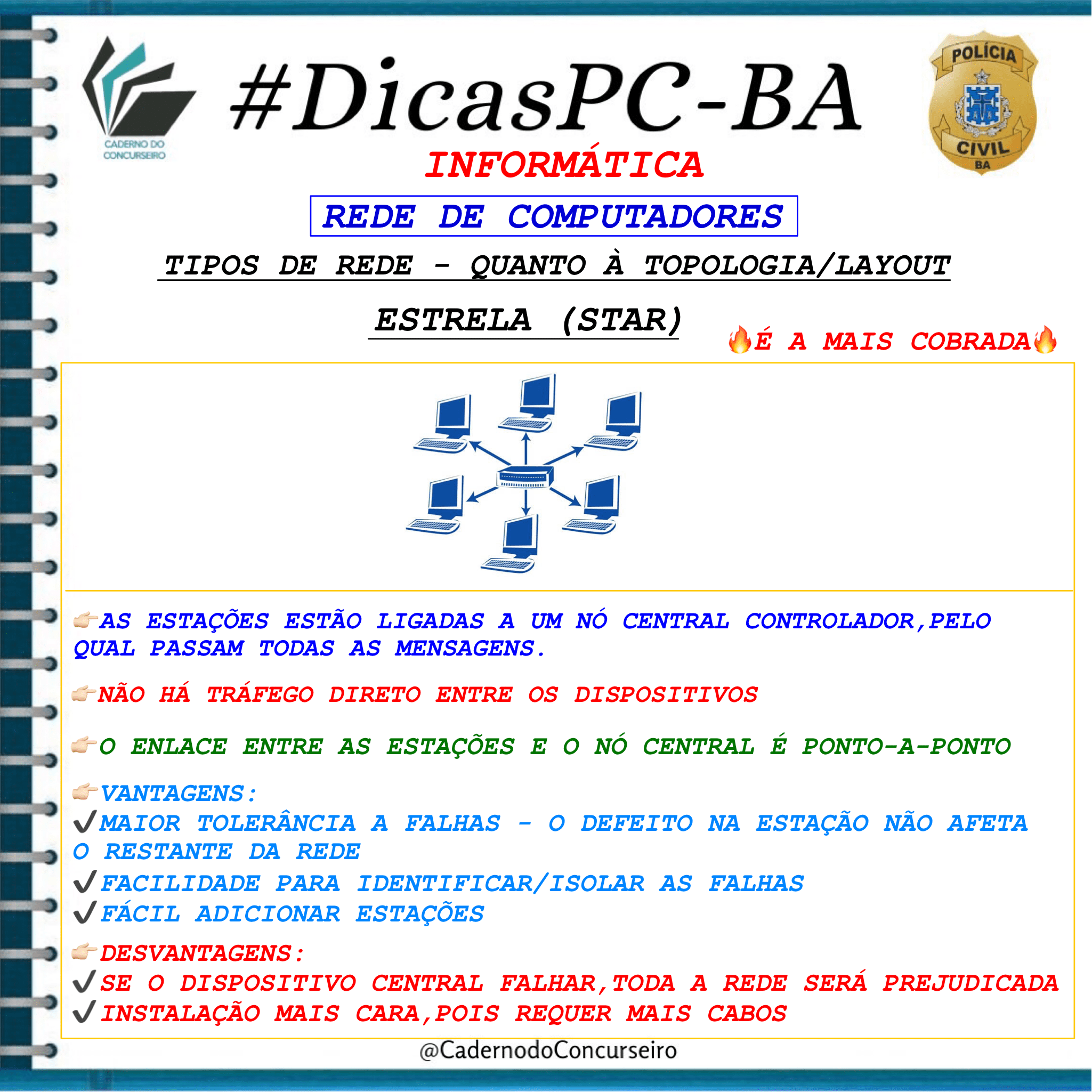 CADERNO DO CONCURSEIRO

#DicasPC-BA

POLÍCIA CIVIL BA

INFORMÁTICA

REDE DE COMPUTADORES

TIPOS DE REDE - QUANTO À TOPOLOGIA/LAYOUT

ESTRELA (STAR)

🔥É A MAIS COBRADA🔥

👉AS ESTAÇÕES ESTÃO LIGADAS A UM NÓ CENTRAL CONTROLADOR,PELO QUAL PASSAM TODAS AS MENSAGENS.

👉NÃO HÁ TRÁFEGO DIRETO ENTRE OS DISPOSITIVOS

👉O ENLACE ENTRE AS ESTAÇÕES E O NÓ CENTRAL É PONTO-A-PONTO

👉VANTAGENS:
✔MAIOR TOLERÂNCIA A FALHAS - O DEFEITO NA ESTAÇÃO NÃO AFETA O RESTANTE DA REDE
✔FACILIDADE PARA IDENTIFICAR/ISOLAR AS FALHAS
✔FÁCIL ADICIONAR ESTAÇÕES

👉DESVANTAGENS:
✔SE O DISPOSITIVO CENTRAL FALHAR,TODA A REDE SERÁ PREJUDICADA
✔INSTALAÇÃO MAIS CARA,POIS REQUER MAIS CABOS

@CadernodoConcurseiro